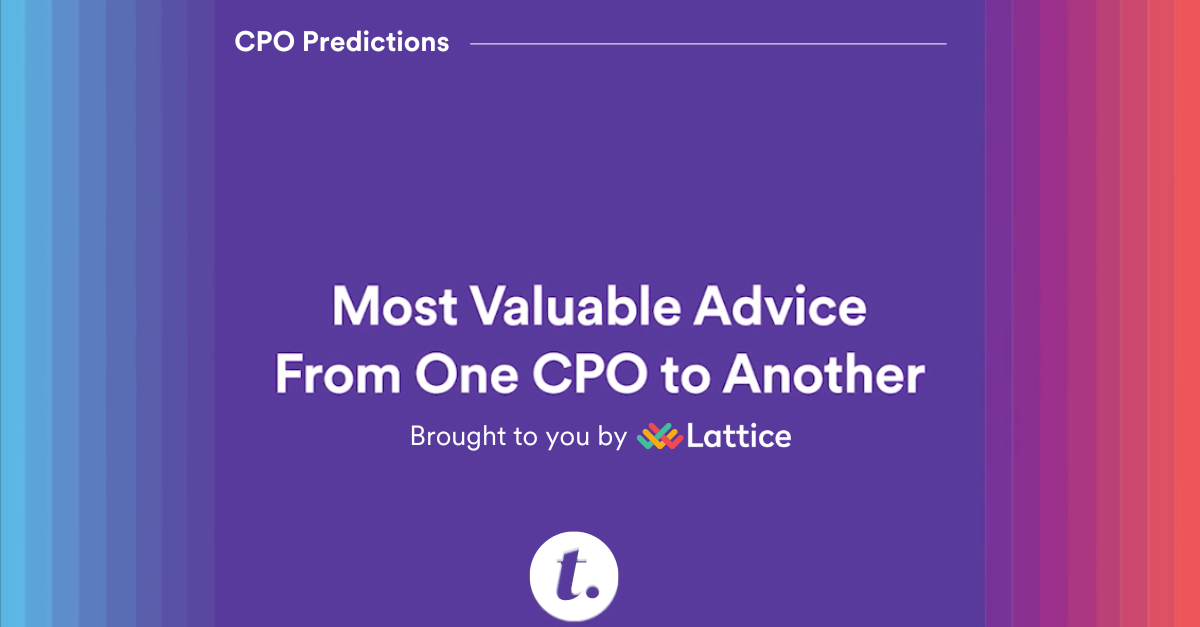 CPO Predictions

Most Valuable Advice From One CPO to Another

Brought to you by Lattice

t.